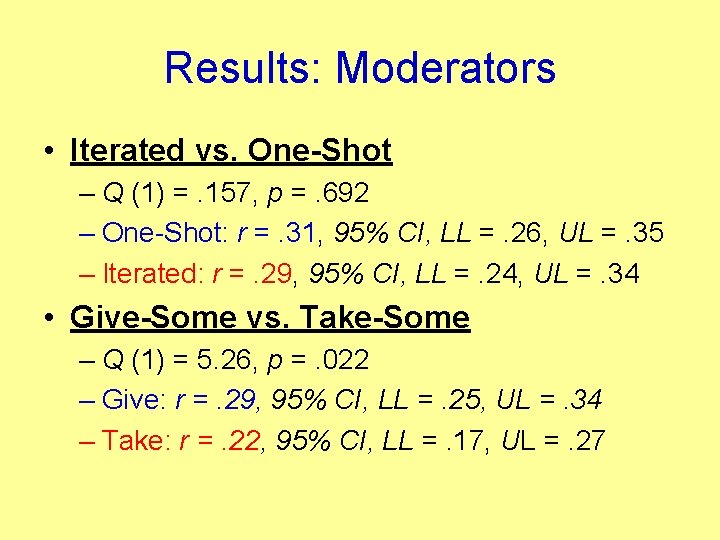 Results: Moderators

• Iterated vs. One-Shot
– Q (1) = .157, p = .692
– One-Shot: r = .31, 95% CI, LL = .26, UL = .35
– Iterated: r = .29, 95% CI, LL = .24, UL = .34

• Give-Some vs. Take-Some
– Q (1) = 5.26, p = .022
– Give: r = .29, 95% CI, LL = .25, UL = .34
– Take: r = .22, 95% CI, LL = .17, UL = .27